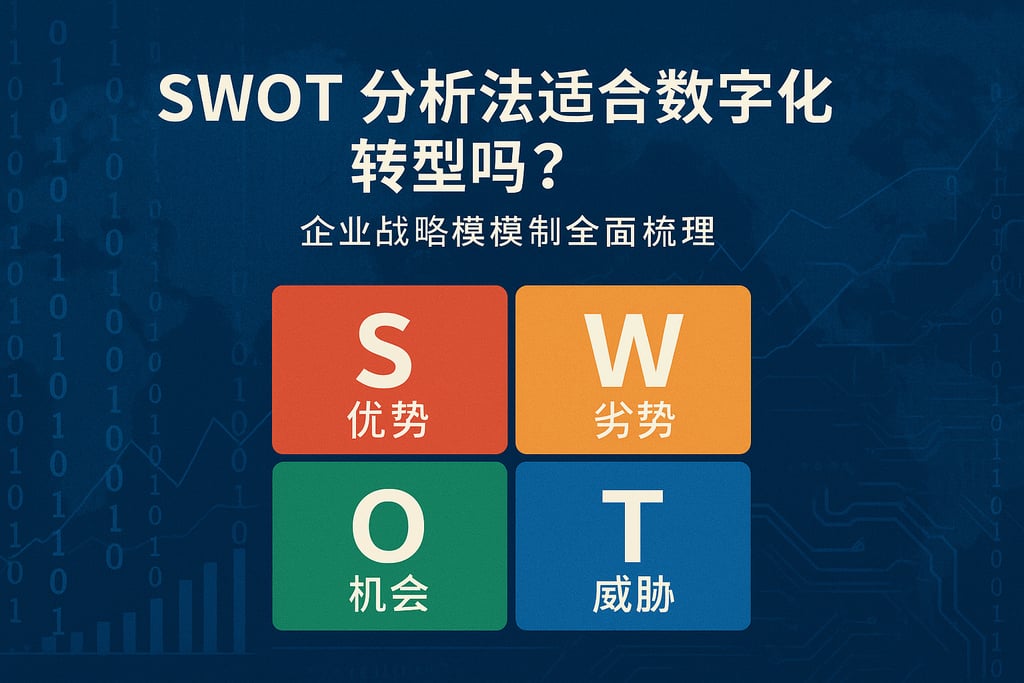 SWOT 分析法适合数字化转型吗？

企业战略模模制全面梳理

S
优势

W
劣势

O
机会

T
威胁